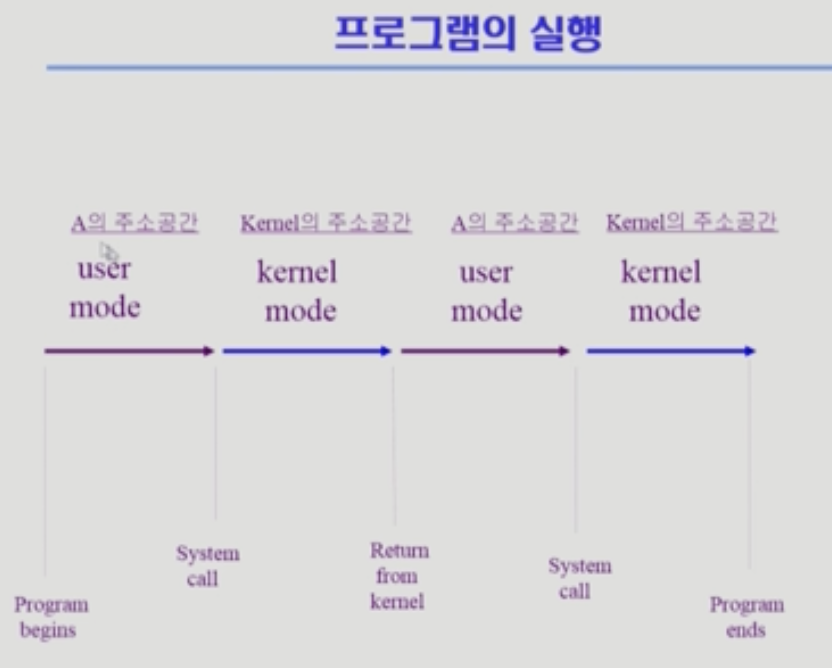 프로그램의 실행

A의 주소공간
user mode

Kernel의 주소공간
kernel mode

A의 주소공간
user mode

Kernel의 주소공간
kernel mode

Program begins

System call

Return from kernel

System call

Program ends